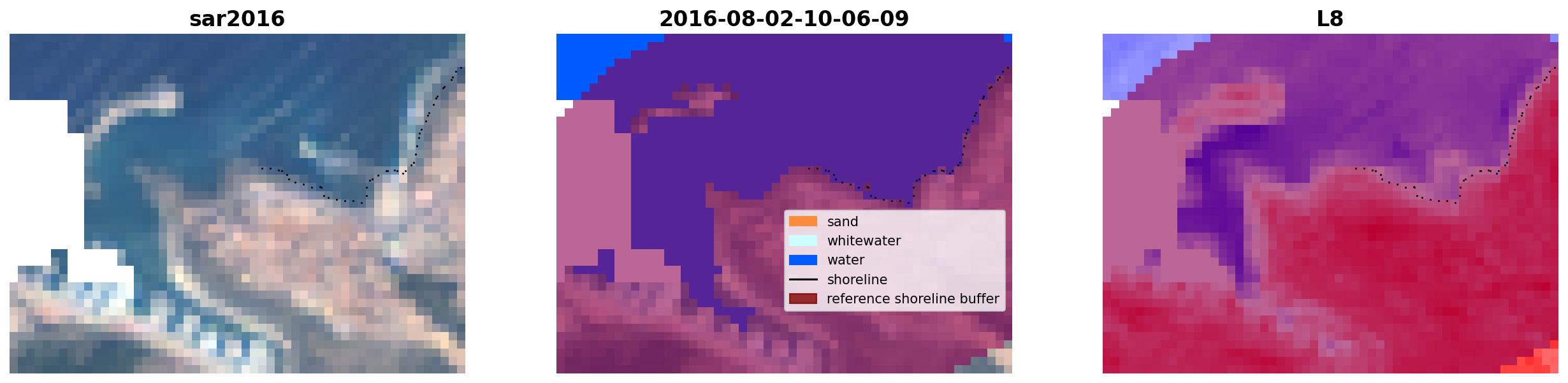 sar2016

2016-08-02-10-06-09

sand
whitewater
water
shoreline
reference shoreline buffer

L8